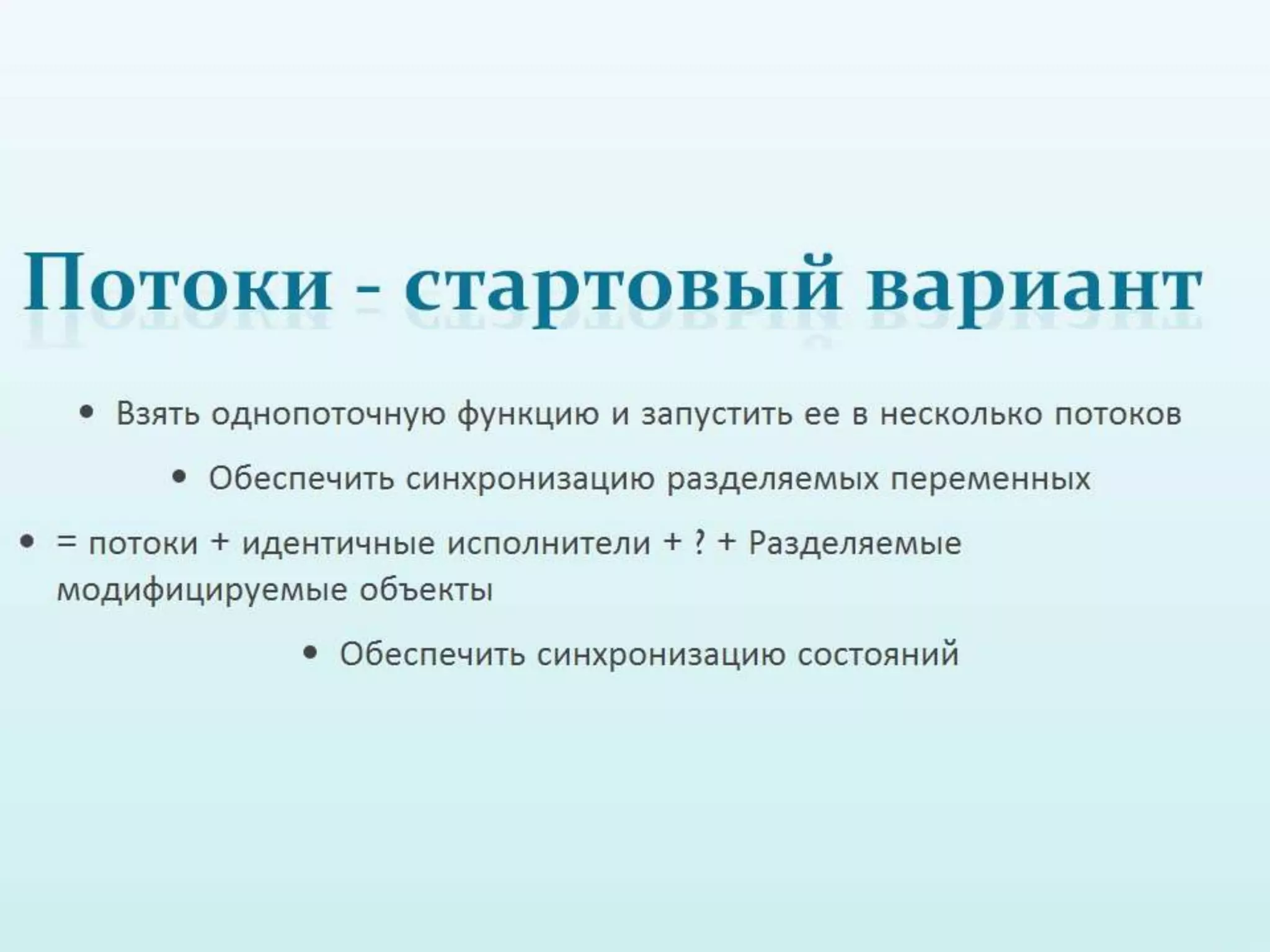 Потоки - стартовый вариант

• Взять однопоточную функцию и запустить ее в несколько потоков

• Обеспечить синхронизацию разделяемых переменных

• = потоки + идентичные исполнители + ? + Разделяемые модифицируемые объекты

• Обеспечить синхронизацию состояний